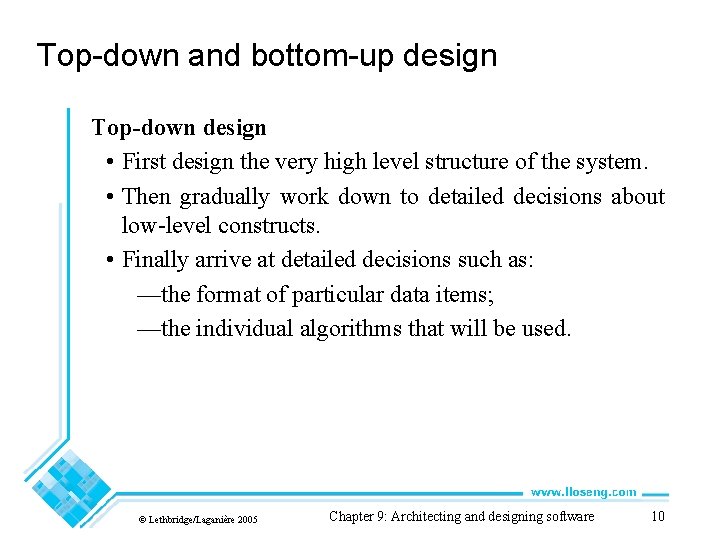 Top-down and bottom-up design

Top-down design

• First design the very high level structure of the system.

• Then gradually work down to detailed decisions about low-level constructs.

• Finally arrive at detailed decisions such as:

—the format of particular data items;

—the individual algorithms that will be used.

www.lloseng.com

© Lethbridge/Laganière 2005

Chapter 9: Architecting and designing software

10